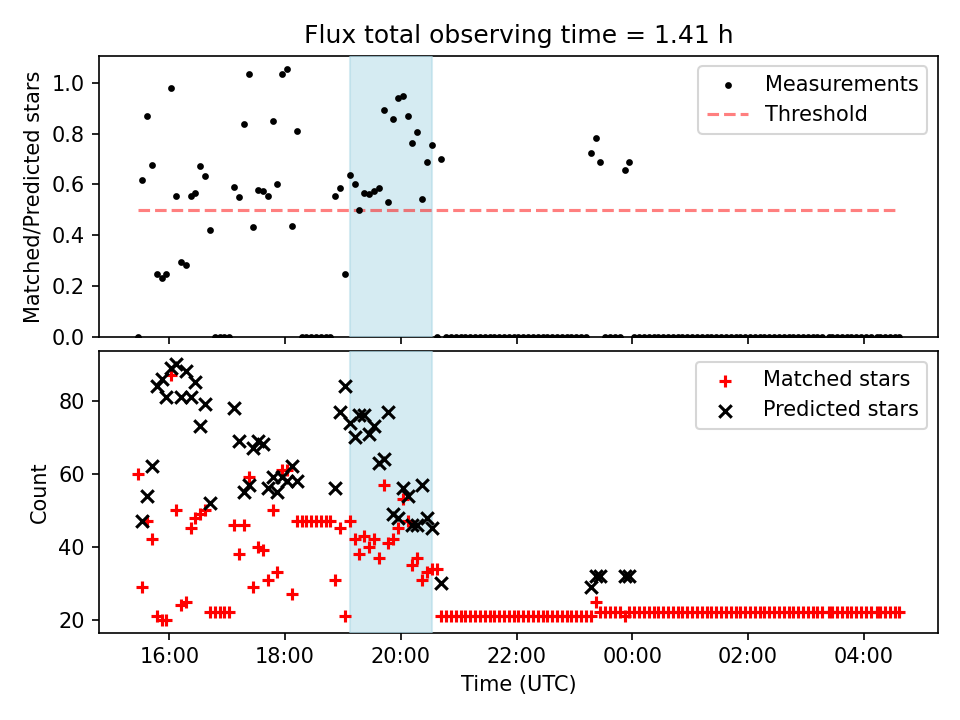 Flux total observing time = 1.41 h

Matched/Predicted stars

1.0
0.8
0.6
0.4
0.2
0.0

Measurements
Threshold

Count

80
60
40
20

Matched stars
Predicted stars

16:00
18:00
20:00
22:00
00:00
02:00
04:00

Time (UTC)